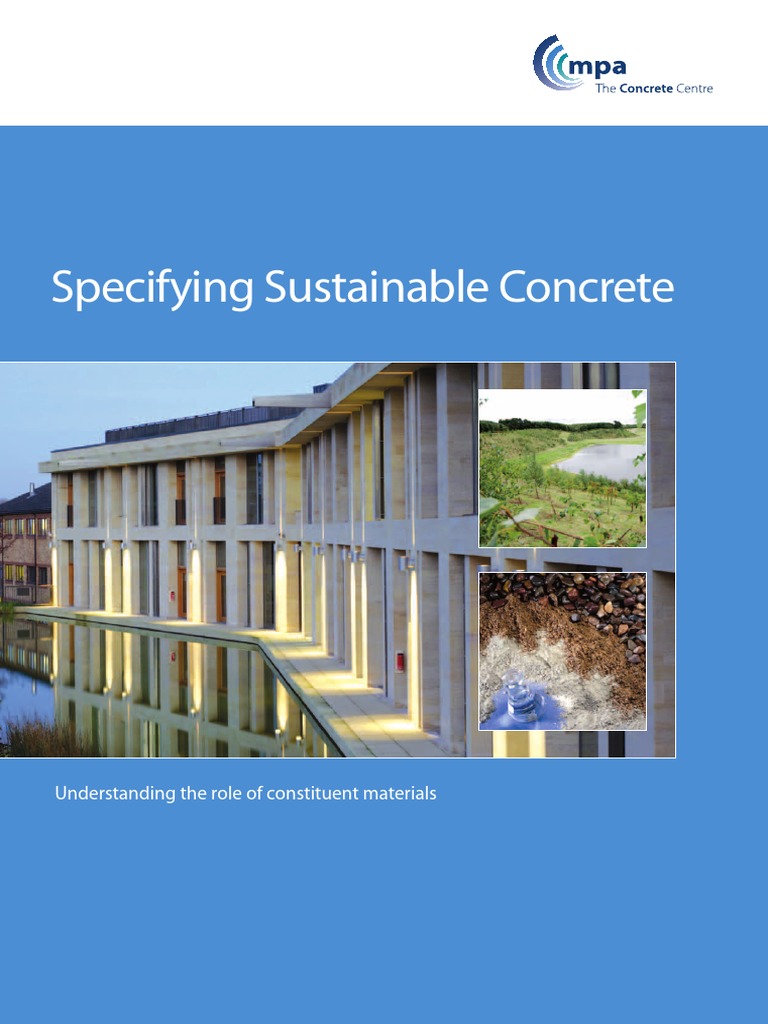 mpa
The Concrete Centre

Specifying Sustainable Concrete

Understanding the role of constituent materials